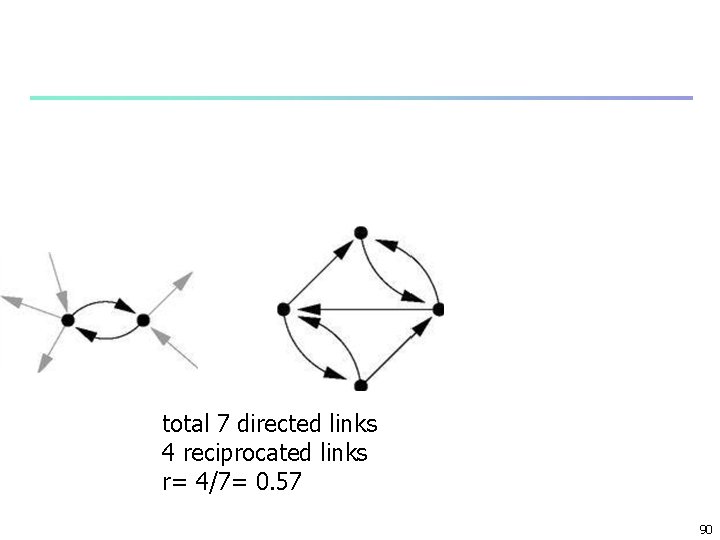 total 7 directed links
4 reciprocated links
r= 4/7= 0.57

90